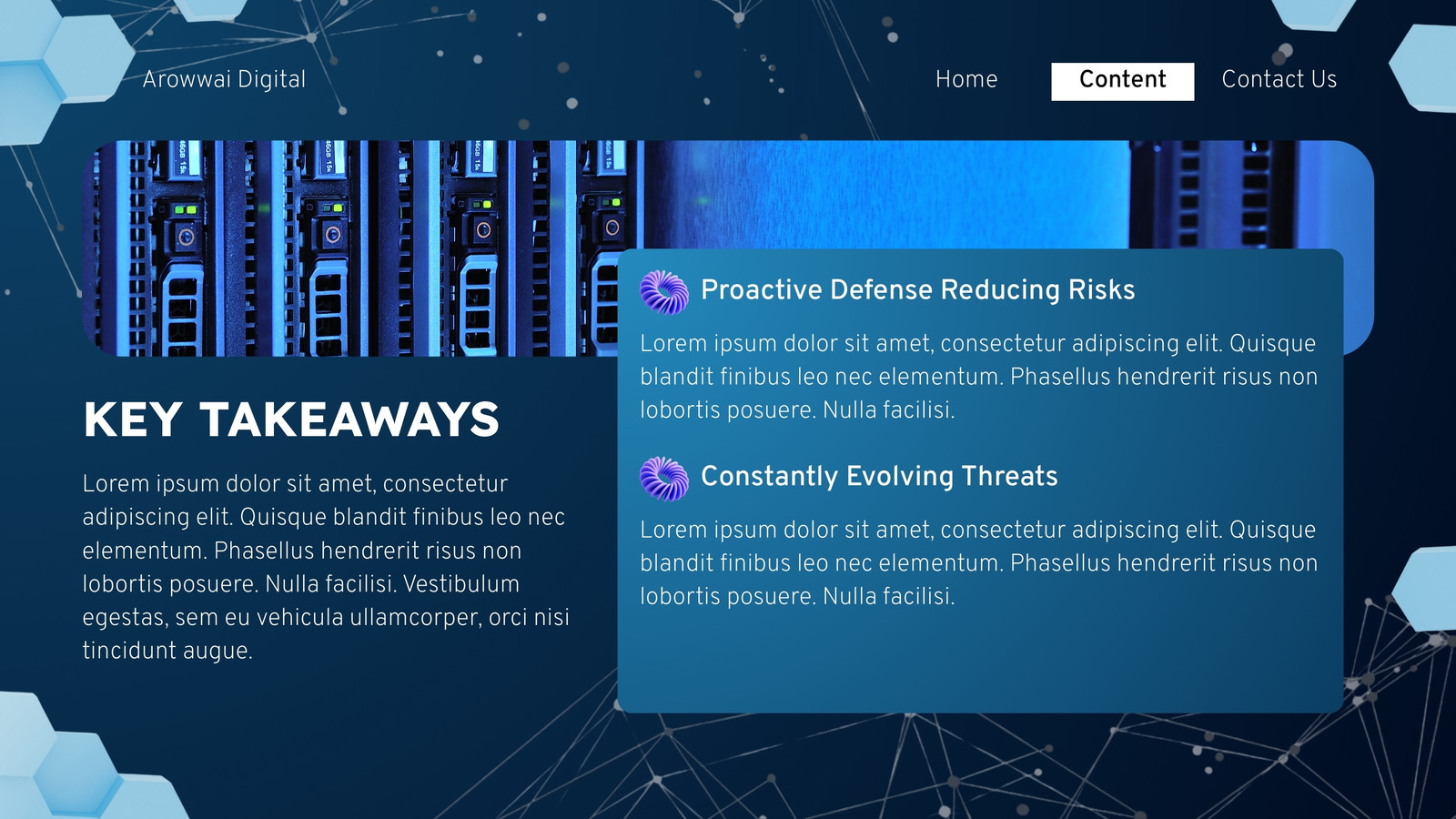 Arowwai Digital

Home

Content

Contact Us

KEY TAKEAWAYS

Lorem ipsum dolor sit amet, consectetur adipiscing elit. Quisque blandit finibus leo nec elementum. Phasellus hendrerit risus non lobortis posuere. Nulla facilisi. Vestibulum egestas, sem eu vehicula ullamcorper, orci nisi tincidunt augue.

Proactive Defense Reducing Risks

Lorem ipsum dolor sit amet, consectetur adipiscing elit. Quisque blandit finibus leo nec elementum. Phasellus hendrerit risus non lobortis posuere. Nulla facilisi.

Constantly Evolving Threats

Lorem ipsum dolor sit amet, consectetur adipiscing elit. Quisque blandit finibus leo nec elementum. Phasellus hendrerit risus non lobortis posuere. Nulla facilisi.